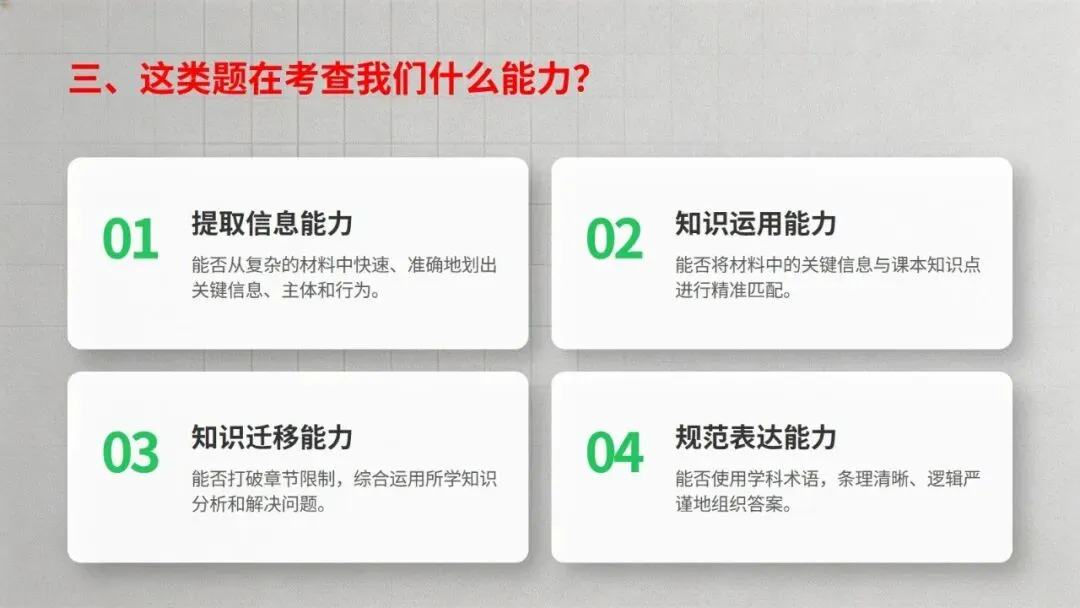 三、这类题在考查我们什么能力？

01

提取信息能力

能否从复杂的材料中快速、准确地划出关键信息、主体和行为。

02

知识运用能力

能否将材料中的关键信息与课本知识点进行精准匹配。

03

知识迁移能力

能否打破章节限制，综合运用所学知识分析和解决问题。

04

规范表达能力

能否使用学科术语，条理清晰、逻辑严谨地组织答案。